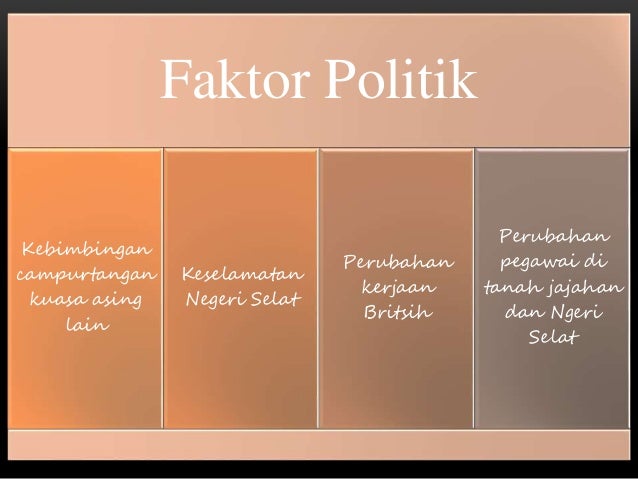 Faktor Politik

Kebimbingan campurtangan kuasa asing lain

Keselamatan Negeri Selat

Perubahan kerjaan Britsih

Perubahan pegawai di tanah jajahan dan Ngeri Selat